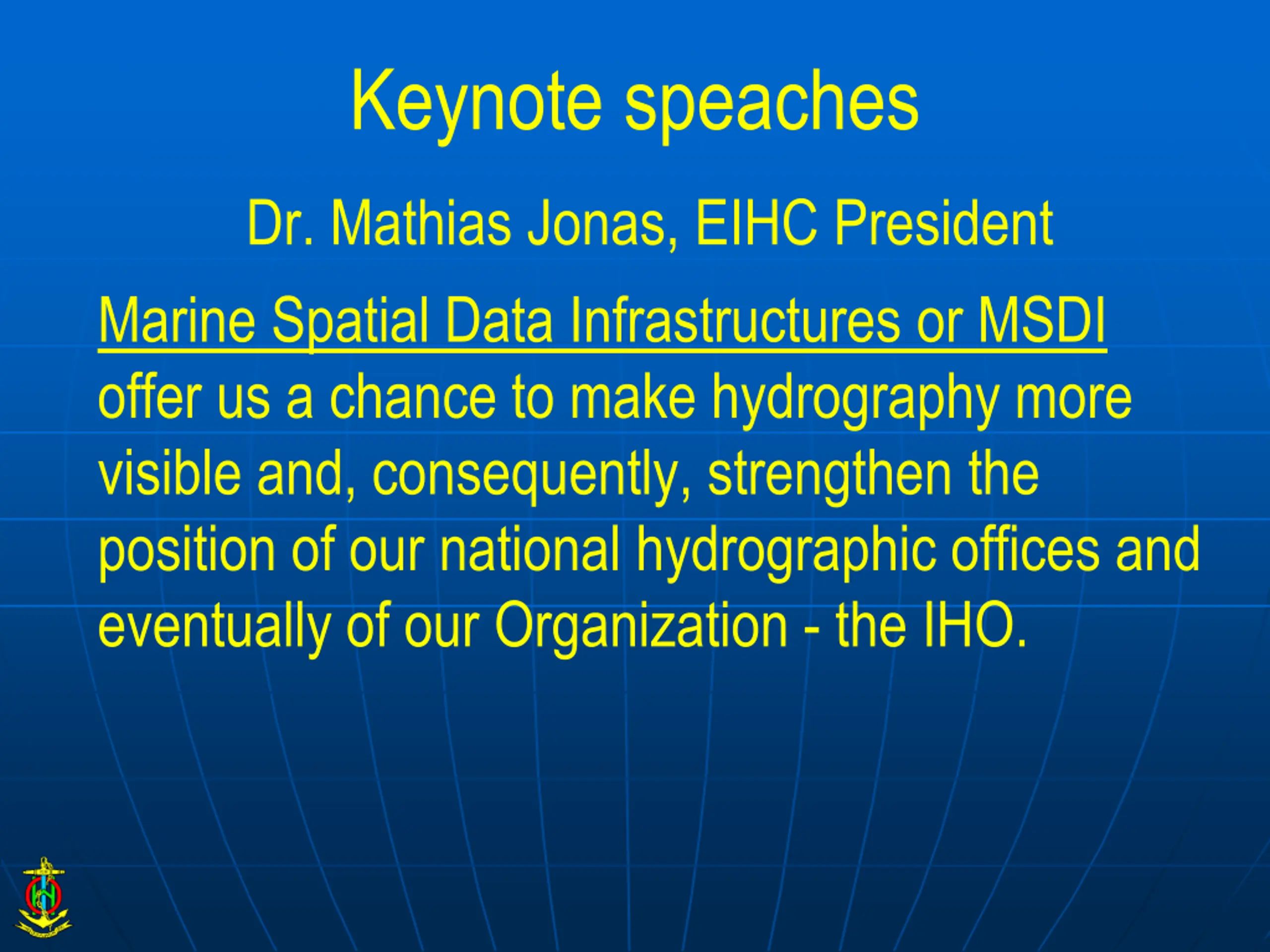 Keynote speaches

Dr. Mathias Jonas, EIHC President

Marine Spatial Data Infrastructures or MSDI offer us a chance to make hydrography more visible and, consequently, strengthen the position of our national hydrographic offices and eventually of our Organization - the IHO.